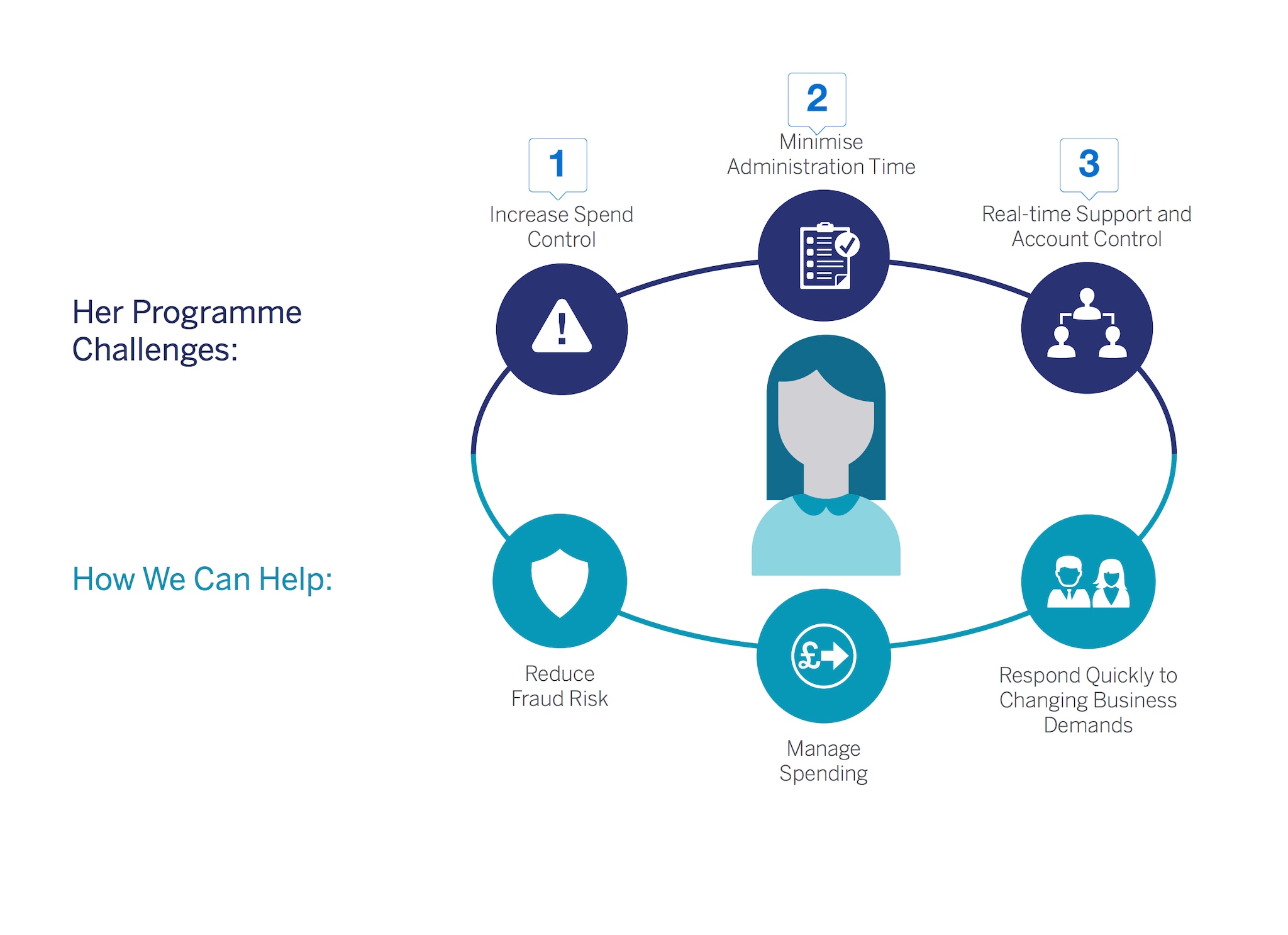 Her Programme Challenges:

1
Increase Spend Control

2
Minimise Administration Time

3
Real-time Support and Account Control

How We Can Help:

Reduce Fraud Risk

Manage Spending

Respond Quickly to Changing Business Demands